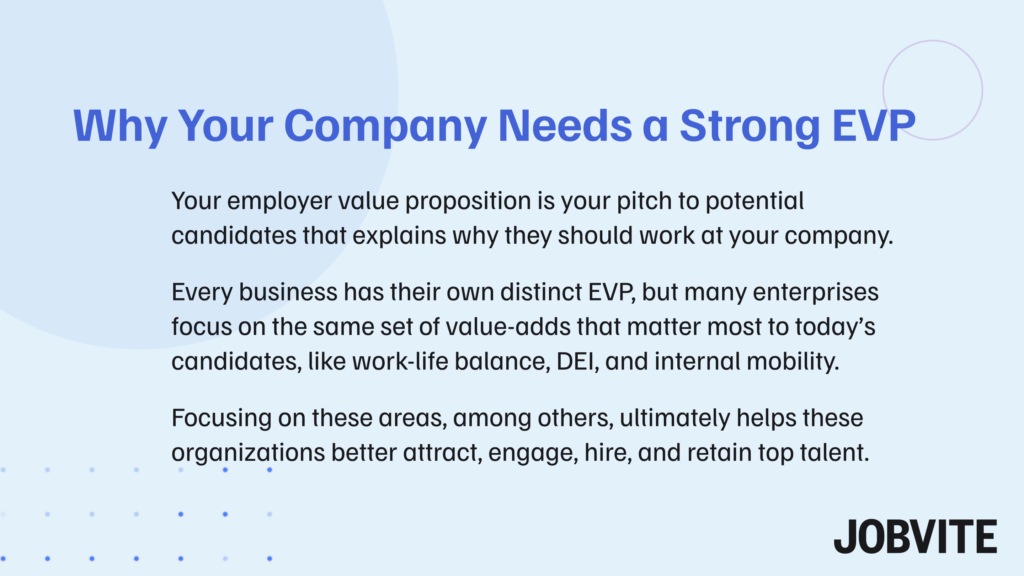 Why Your Company Needs a Strong EVP

Your employer value proposition is your pitch to potential candidates that explains why they should work at your company.

Every business has their own distinct EVP, but many enterprises focus on the same set of value-adds that matter most to today's candidates, like work-life balance, DEI, and internal mobility.

Focusing on these areas, among others, ultimately helps these organizations better attract, engage, hire, and retain top talent.

JOBVITE